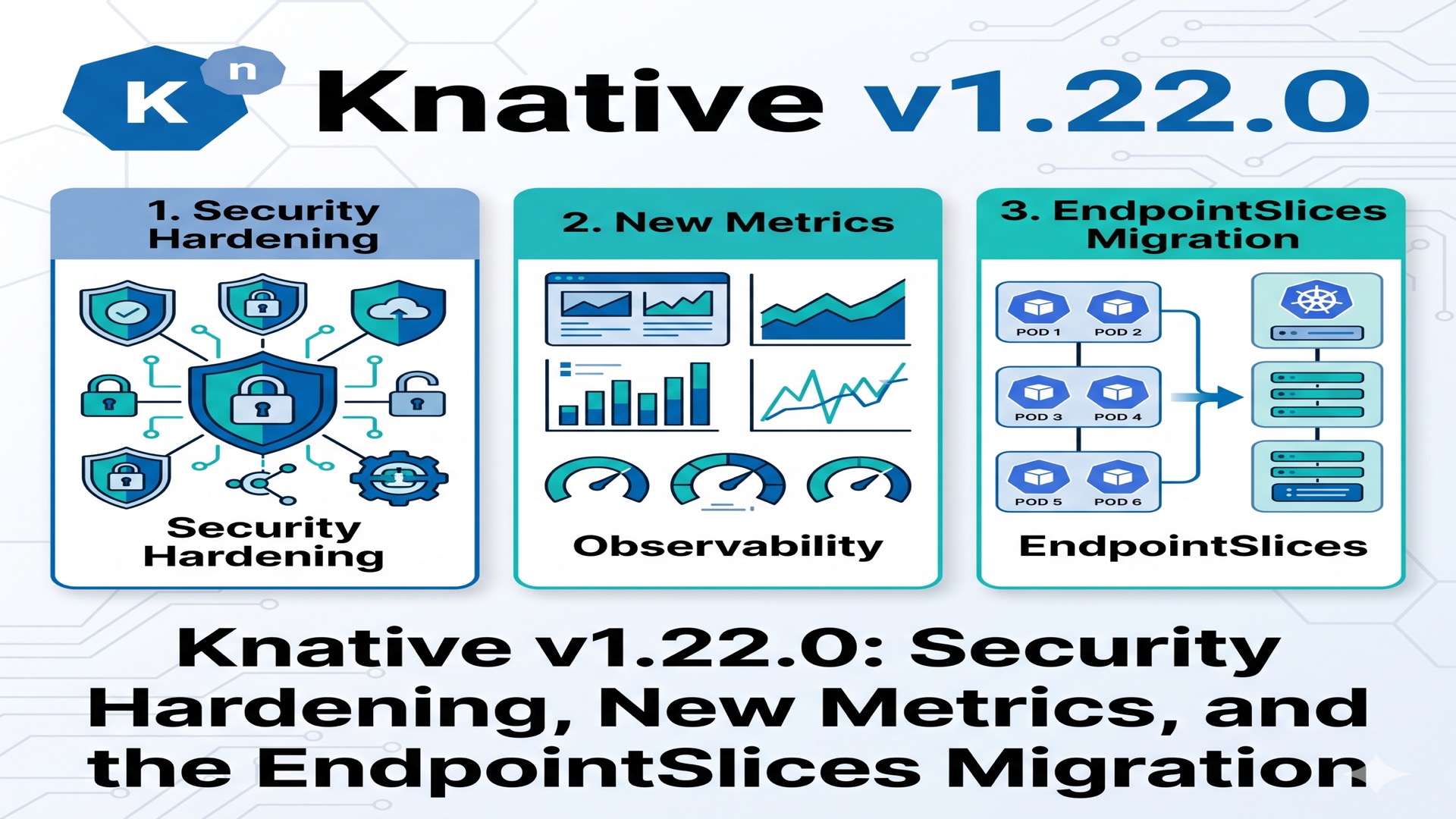 K n Knative v1.22.0

1. Security Hardening

Security Hardening

2. New Metrics

Observability

3. EndpointSlices Migration

POD 1 POD 2

POD 3 POD 4

POD 5 POD 6

EndpointSlices

Knative v1.22.0: Security Hardening, New Metrics, and the EndpointSlices Migration